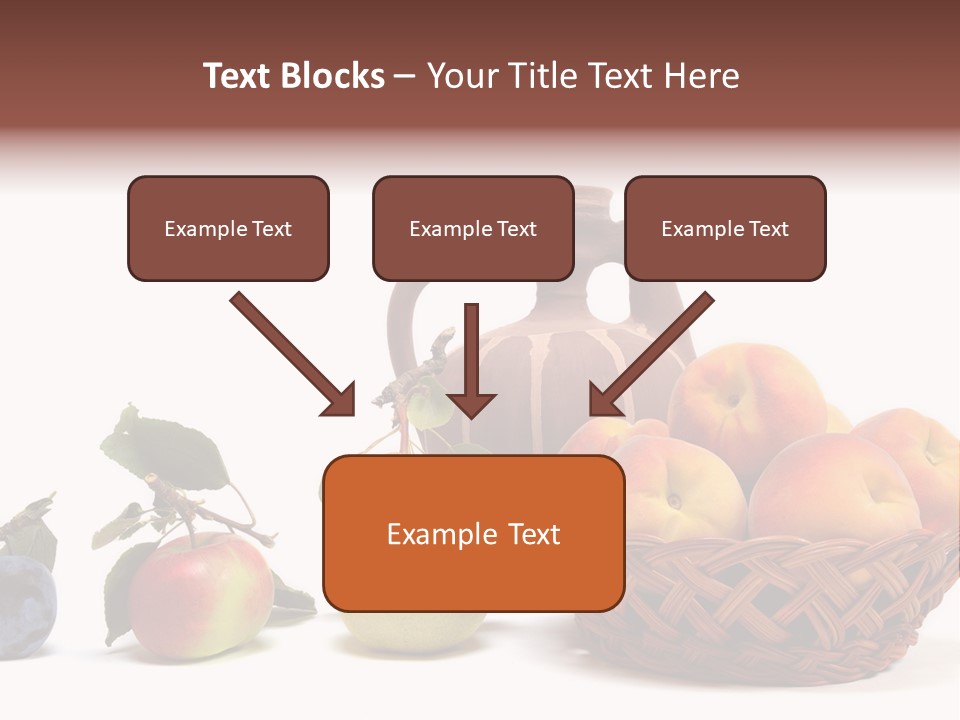 Text Blocks – Your Title Text Here

Example Text

Example Text

Example Text

Example Text